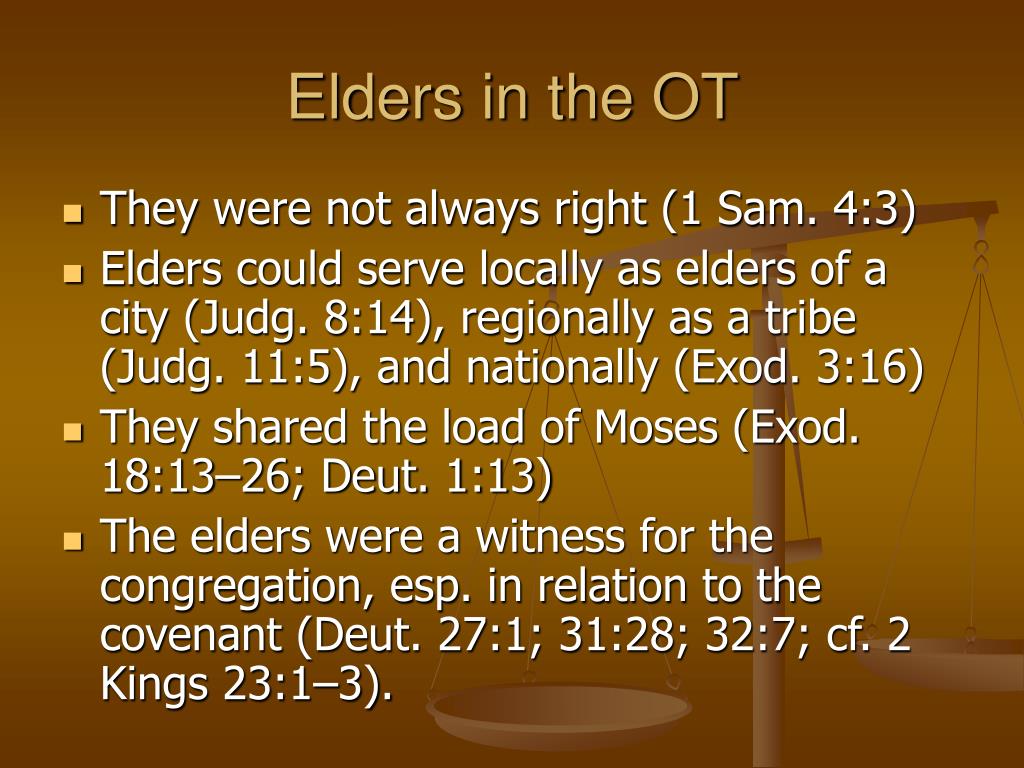 Elders in the OT

- They were not always right (1 Sam. 4:3)
- Elders could serve locally as elders of a city (Judg. 8:14), regionally as a tribe (Judg. 11:5), and nationally (Exod. 3:16)
- They shared the load of Moses (Exod. 18:13–26; Deut. 1:13)
- The elders were a witness for the congregation, esp. in relation to the covenant (Deut. 27:1; 31:28; 32:7; cf. 2 Kings 23:1–3).